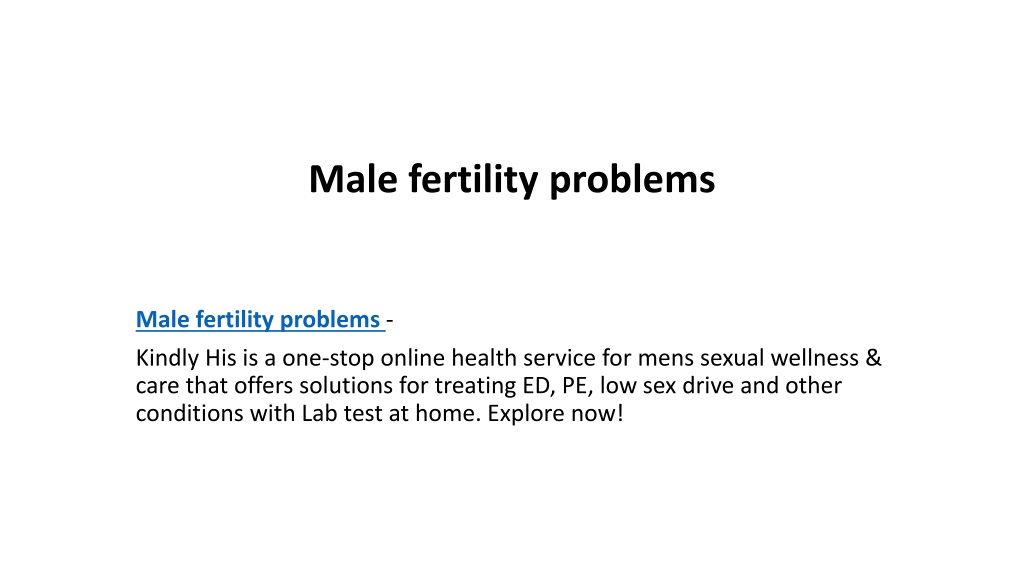 Male fertility problems

Male fertility problems -
Kindly His is a one-stop online health service for mens sexual wellness & care that offers solutions for treating ED, PE, low sex drive and other conditions with Lab test at home. Explore now!